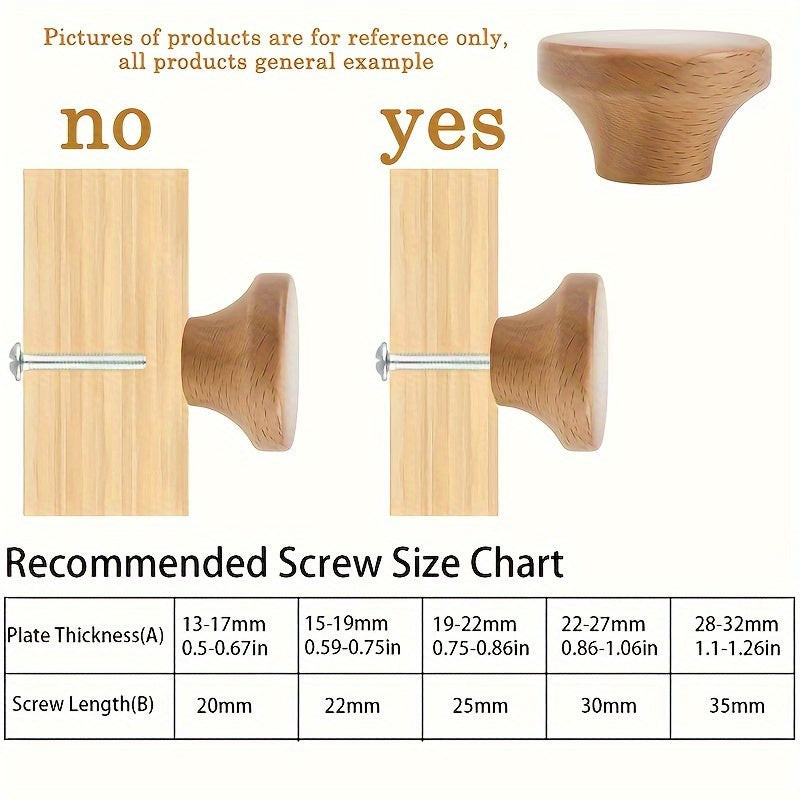 Pictures of products are for reference only, all products general example

no

yes

Recommended Screw Size Chart

| Plate Thickness(A) | 13-17mm 0.5-0.67in | 15-19mm 0.59-0.75in | 19-22mm 0.75-0.86in | 22-27mm 0.86-1.06in | 28-32mm 1.1-1.26in |
|---|---|---|---|---|---|
| Screw Length(B) | 20mm | 22mm | 25mm | 30mm | 35mm |